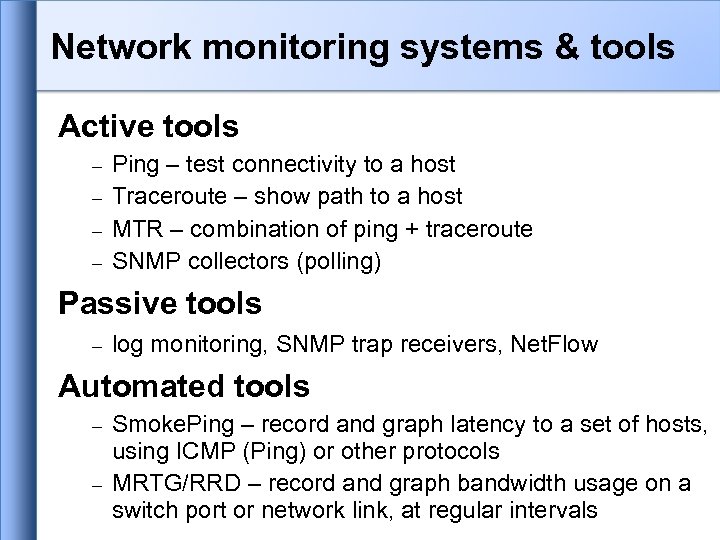 Network monitoring systems & tools

Active tools

– Ping – test connectivity to a host
– Traceroute – show path to a host
– MTR – combination of ping + traceroute
– SNMP collectors (polling)

Passive tools

– log monitoring, SNMP trap receivers, NetFlow

Automated tools

– SmokePing – record and graph latency to a set of hosts, using ICMP (Ping) or other protocols
– MRTG/RRD – record and graph bandwidth usage on a switch port or network link, at regular intervals